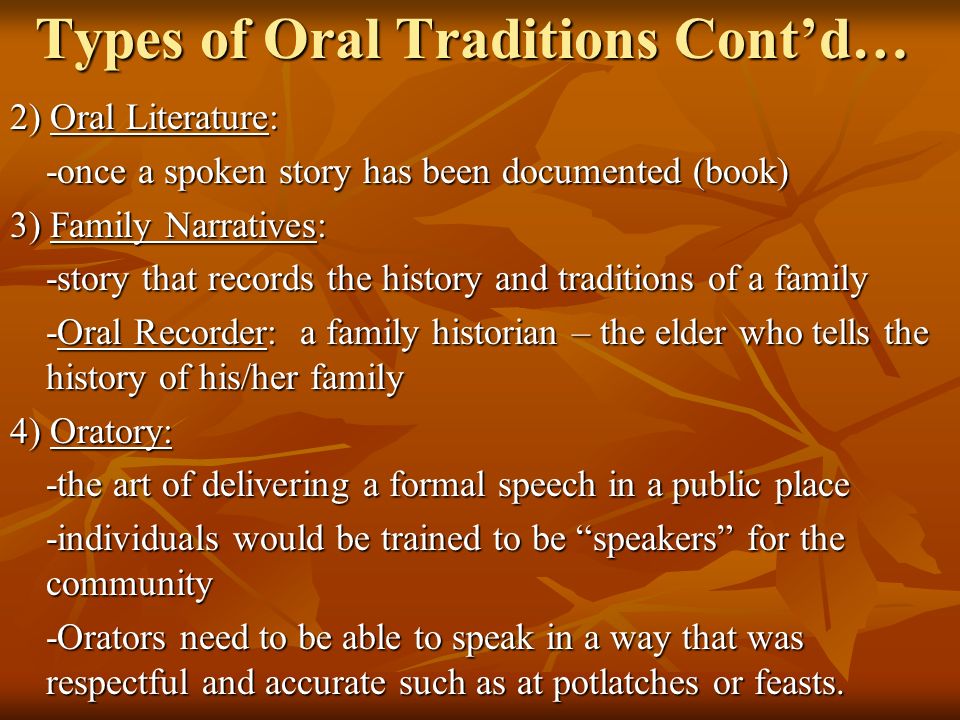 Types of Oral Traditions Cont’d…

2) Oral Literature:

-once a spoken story has been documented (book)

3) Family Narratives:

-story that records the history and traditions of a family

-Oral Recorder: a family historian – the elder who tells the history of his/her family

4) Oratory:

-the art of delivering a formal speech in a public place

-individuals would be trained to be “speakers” for the community

-Orators need to be able to speak in a way that was respectful and accurate such as at potlatches or feasts.